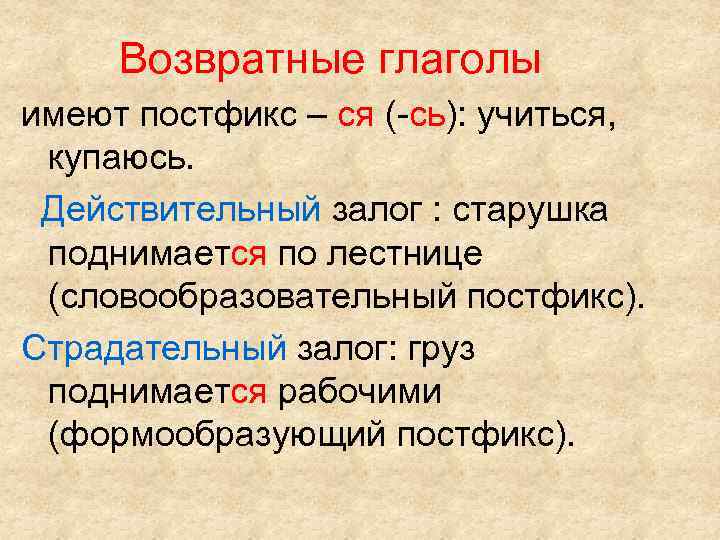 Возвратные глаголы

имеют постфикс – ся (-сь): учиться, купаюсь.

Действительный залог : старушка поднимается по лестнице (словообразовательный постфикс).

Страдательный залог: груз поднимается рабочими (формообразующий постфикс).